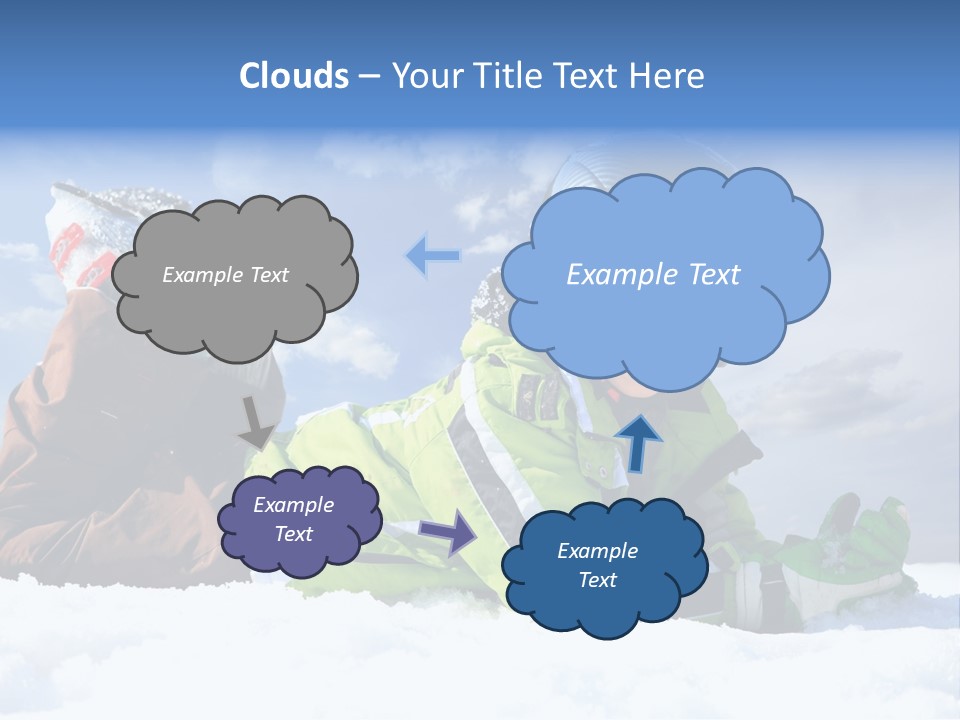 Clouds – Your Title Text Here

Example Text

Example Text

Example Text

Example Text